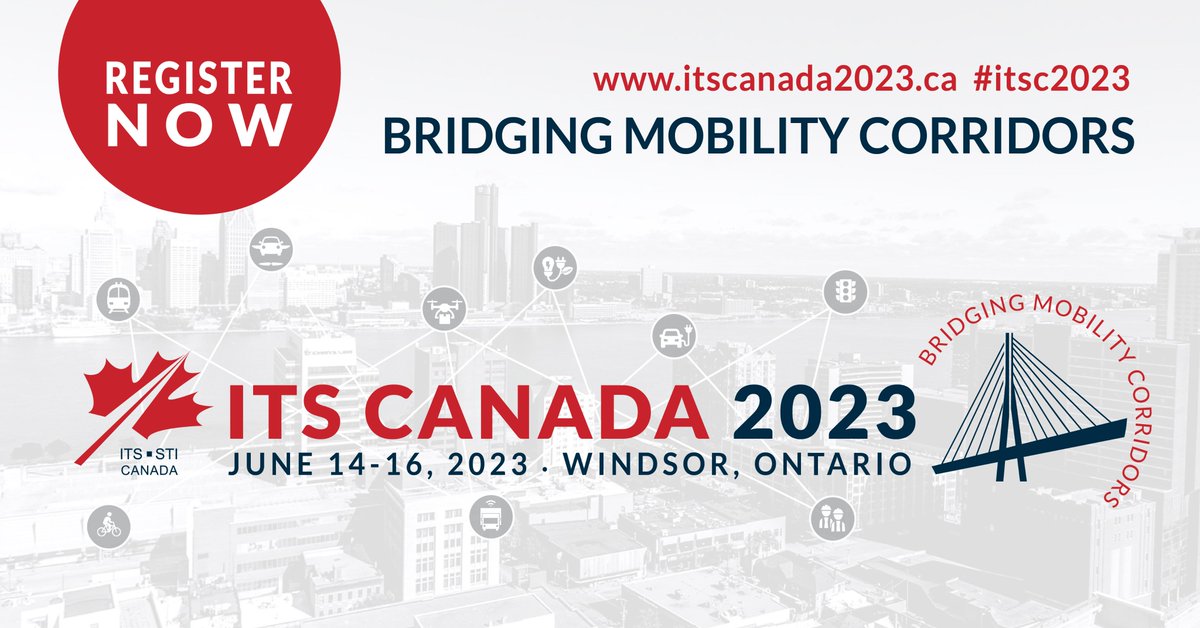 REGISTER NOW

www.itscanada2023.ca #itsc2023

BRIDGING MOBILITY CORRIDORS

ITS ▪ STI CANADA

ITS CANADA 2023

JUNE 14-16, 2023 · WINDSOR, ONTARIO

BRIDGING MOBILITY CORRIDORS